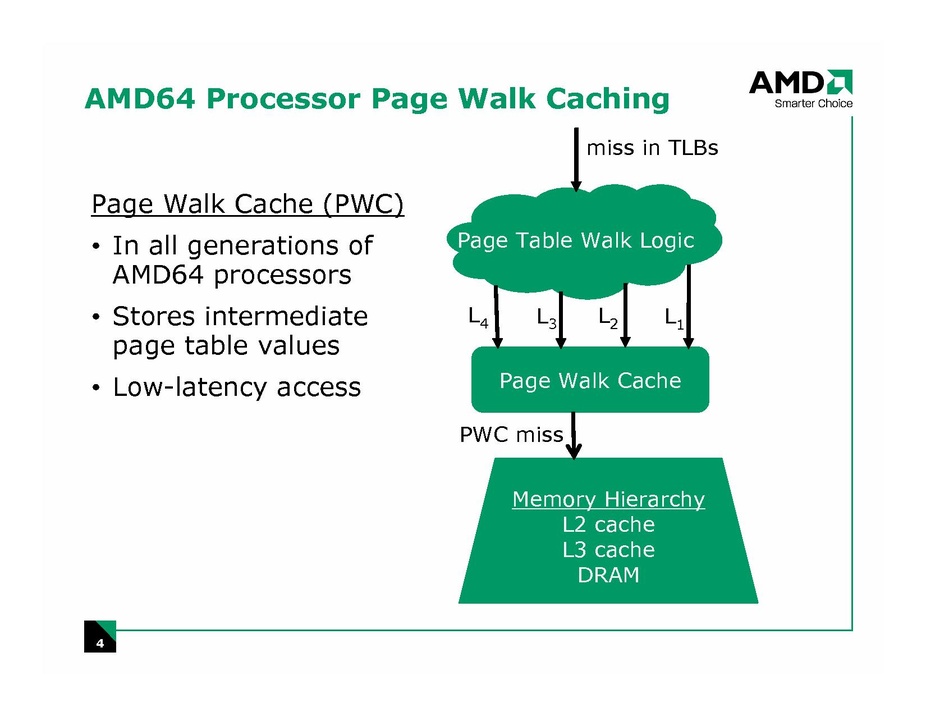 AMD64 Processor Page Walk Caching

AMD
Smarter Choice

Page Walk Cache (PWC)

• In all generations of AMD64 processors

• Stores intermediate page table values

• Low-latency access

miss in TLBs

Page Table Walk Logic

$L_4$ $L_3$ $L_2$ $L_1$

Page Walk Cache

PWC miss

Memory Hierarchy
L2 cache
L3 cache
DRAM

4